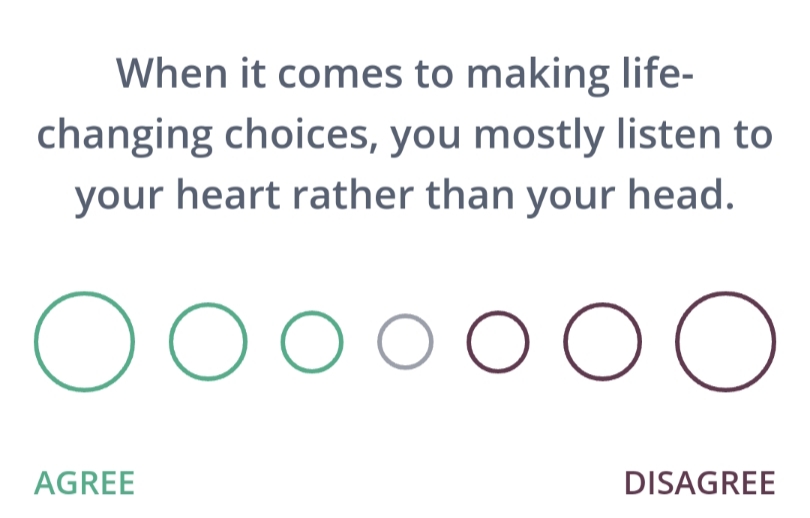 When it comes to making life-changing choices, you mostly listen to your heart rather than your head.

AGREE

DISAGREE